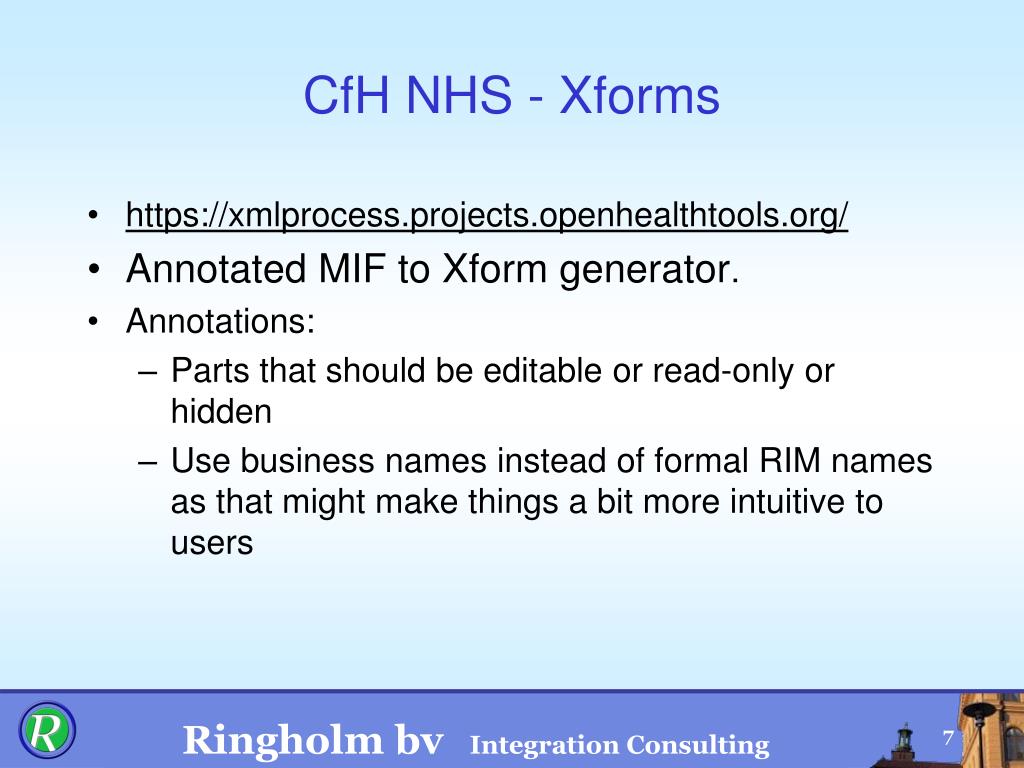 CfH NHS - Xforms

• https://xmlprocess.projects.openhealthtools.org/
• Annotated MIF to Xform generator.
• Annotations:
– Parts that should be editable or read-only or hidden
– Use business names instead of formal RIM names as that might make things a bit more intuitive to users

R

Ringholm bv Integration Consulting

7